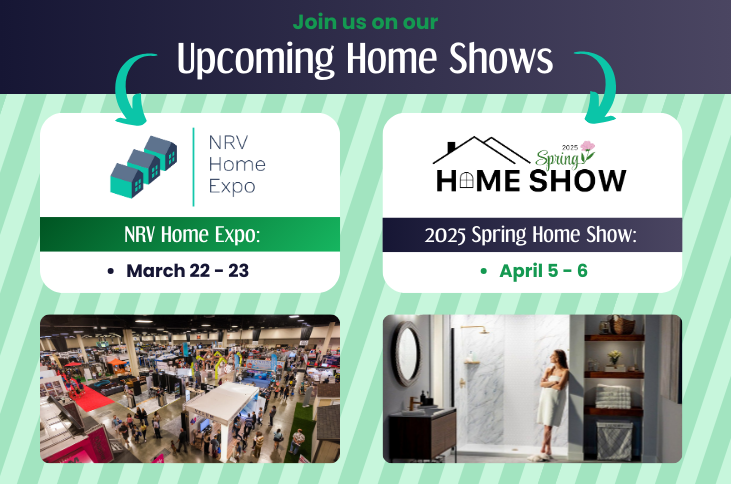 Join us on our
Upcoming Home Shows

NRV Home Expo

NRV Home Expo:

• March 22 - 23

2025 Spring HOME SHOW

2025 Spring Home Show:

• April 5 - 6